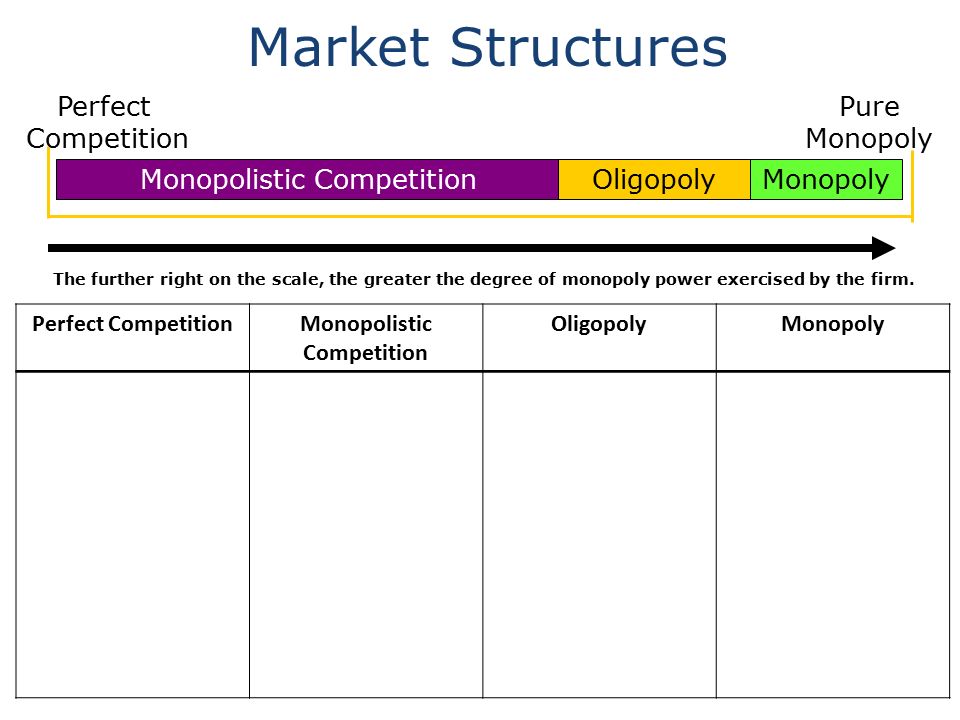 Market Structures

Perfect Competition

Pure Monopoly

Monopolistic Competition

Oligopoly

Monopoly

The further right on the scale, the greater the degree of monopoly power exercised by the firm.

| Perfect Competition | Monopolistic Competition | Oligopoly | Monopoly |
|---|---|---|---|
| | | | |